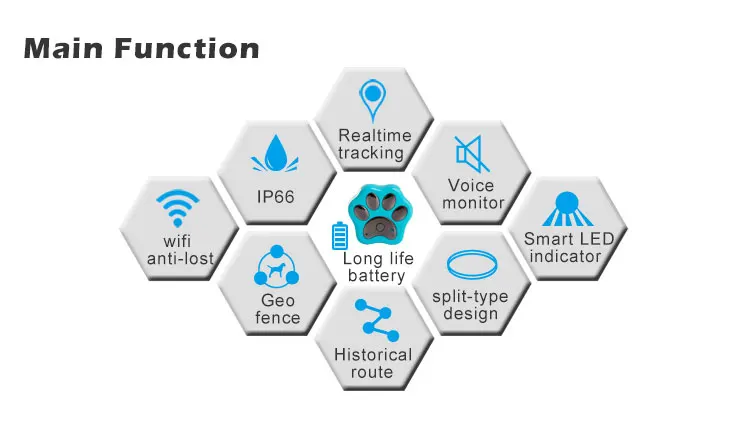 Main Function

Realtime tracking

IP66

Voice monitor

wifi anti-lost

Long life battery

Smart LED indicator

Geo fence

split-type design

Historical route